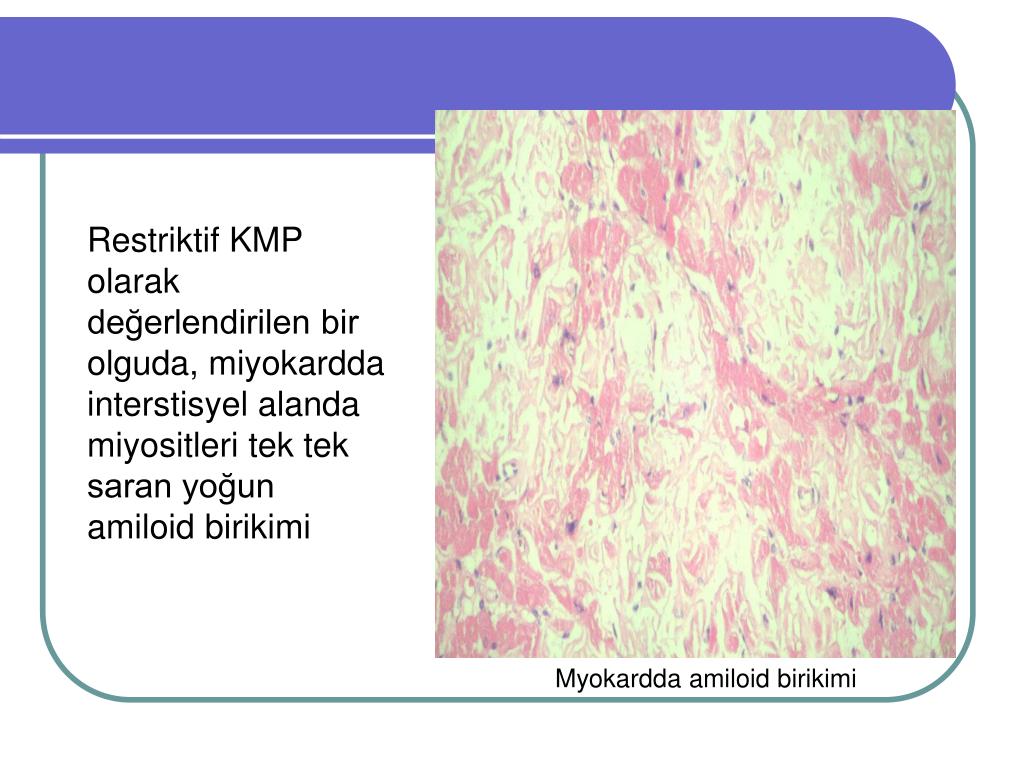 Restriktif KMP olarak değerlendirilen bir olguda, miyokardda interstisyel alanda miyositleri tek tek saran yoğun amiloid birikimi

Myokardda amiloid birikimi